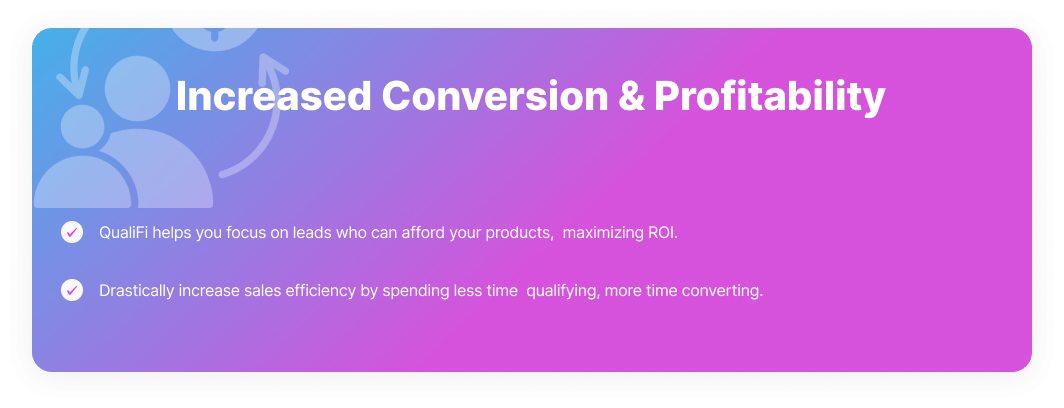 Increased Conversion & Profitability

QualiFi helps you focus on leads who can afford your products, maximizing ROI.

Drastically increase sales efficiency by spending less time qualifying, more time converting.